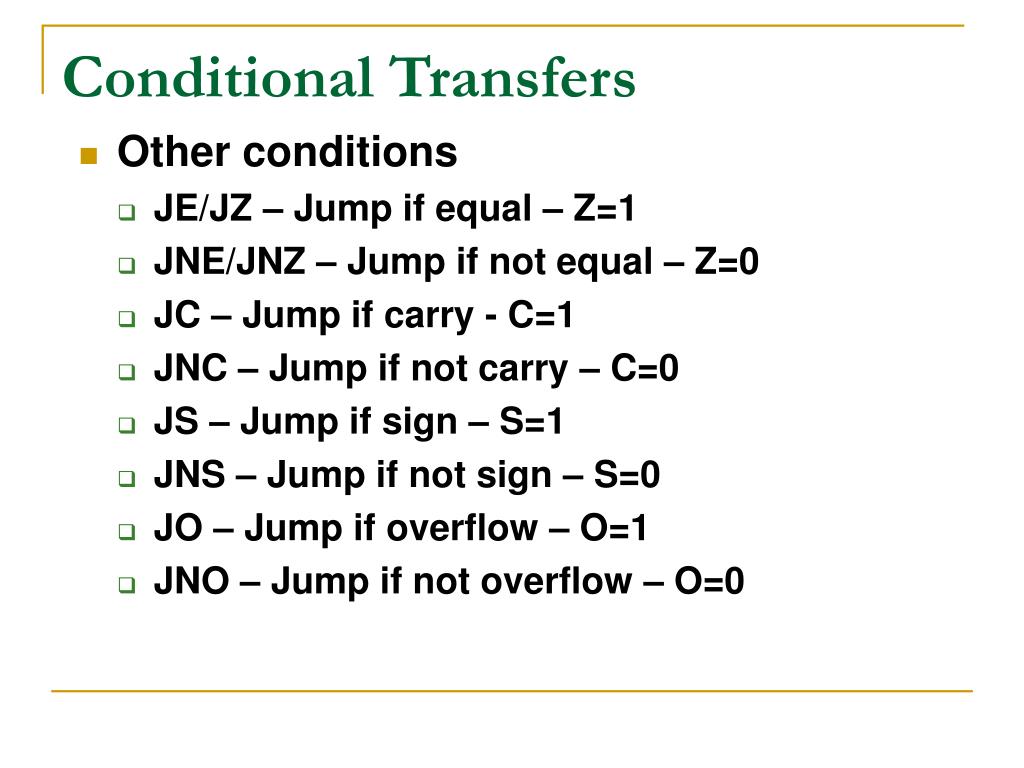 Conditional Transfers

Other conditions

JE/JZ – Jump if equal – Z=1

JNE/JNZ – Jump if not equal – Z=0

JC – Jump if carry - C=1

JNC – Jump if not carry – C=0

JS – Jump if sign – S=1

JNS – Jump if not sign – S=0

JO – Jump if overflow – O=1

JNO – Jump if not overflow – O=0